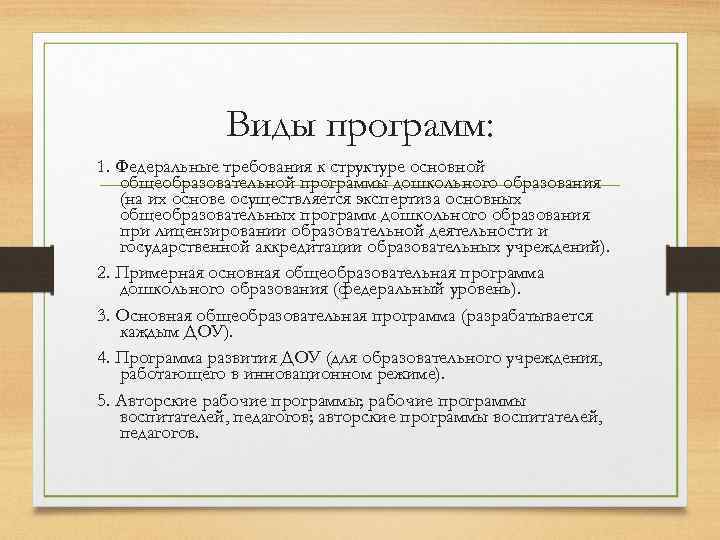 Виды программ:

1. Федеральные требования к структуре основной общеобразовательной программы дошкольного образования (на их основе осуществляется экспертиза основных общеобразовательных программ дошкольного образования при лицензировании образовательной деятельности и государственной аккредитации образовательных учреждений).

2. Примерная основная общеобразовательная программа дошкольного образования (федеральный уровень).

3. Основная общеобразовательная программа (разрабатывается каждым ДОУ).

4. Программа развития ДОУ (для образовательного учреждения, работающего в инновационном режиме).

5. Авторские рабочие программы; рабочие программы воспитателей, педагогов; авторские программы воспитателей, педагогов.